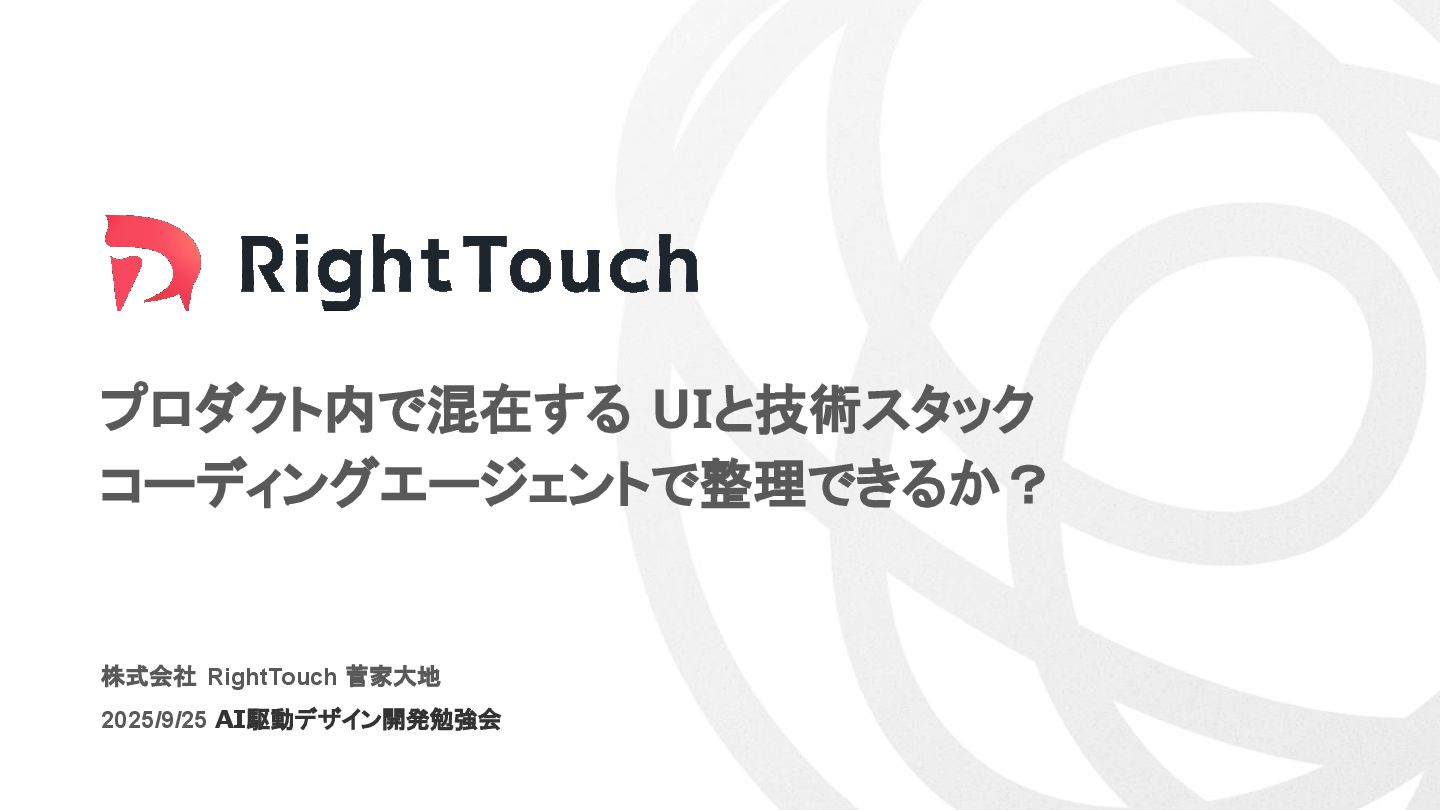 RightTouch

プロダクト内で混在する UIと技術スタック
コーディングエージェントで整理できるか？

株式会社 RightTouch 菅家大地

2025/9/25 AI駆動デザイン開発勉強会